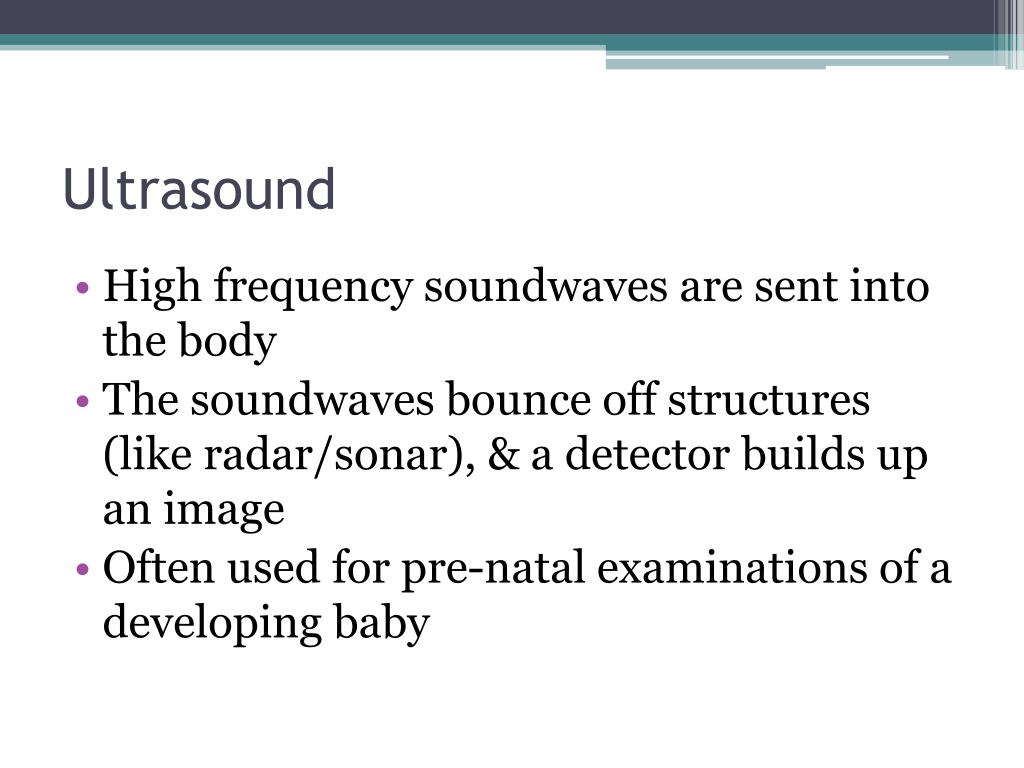 Ultrasound

• High frequency soundwaves are sent into the body
• The soundwaves bounce off structures (like radar/sonar), & a detector builds up an image
• Often used for pre-natal examinations of a developing baby